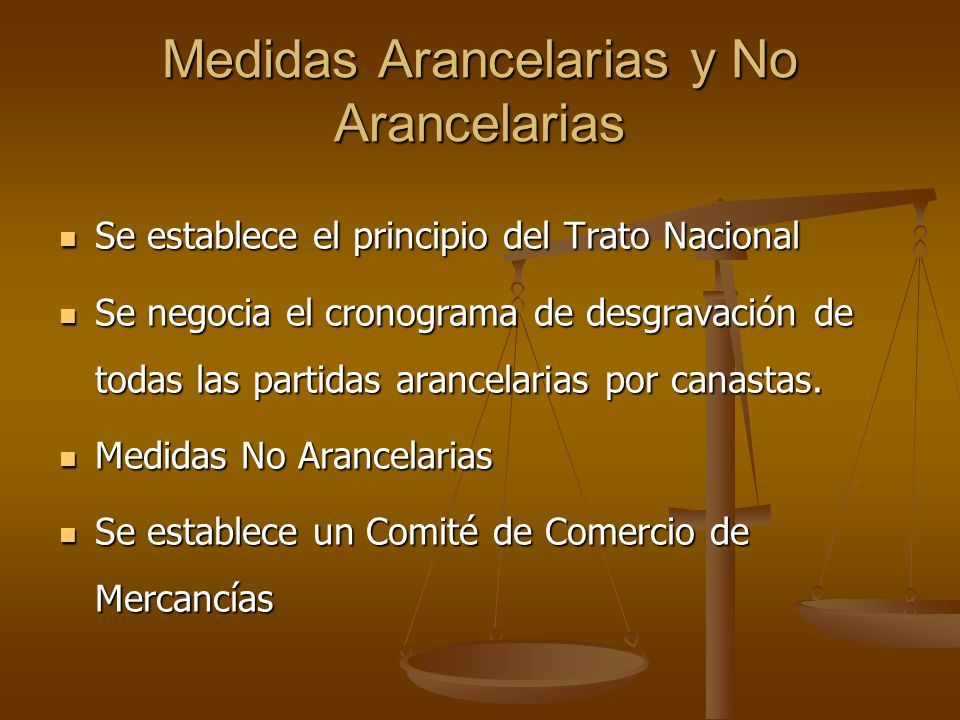 Medidas Arancelarias y No Arancelarias

- Se establece el principio del Trato Nacional
- Se negocia el cronograma de desgravación de todas las partidas arancelarias por canastas.
- Medidas No Arancelarias
- Se establece un Comité de Comercio de Mercancías